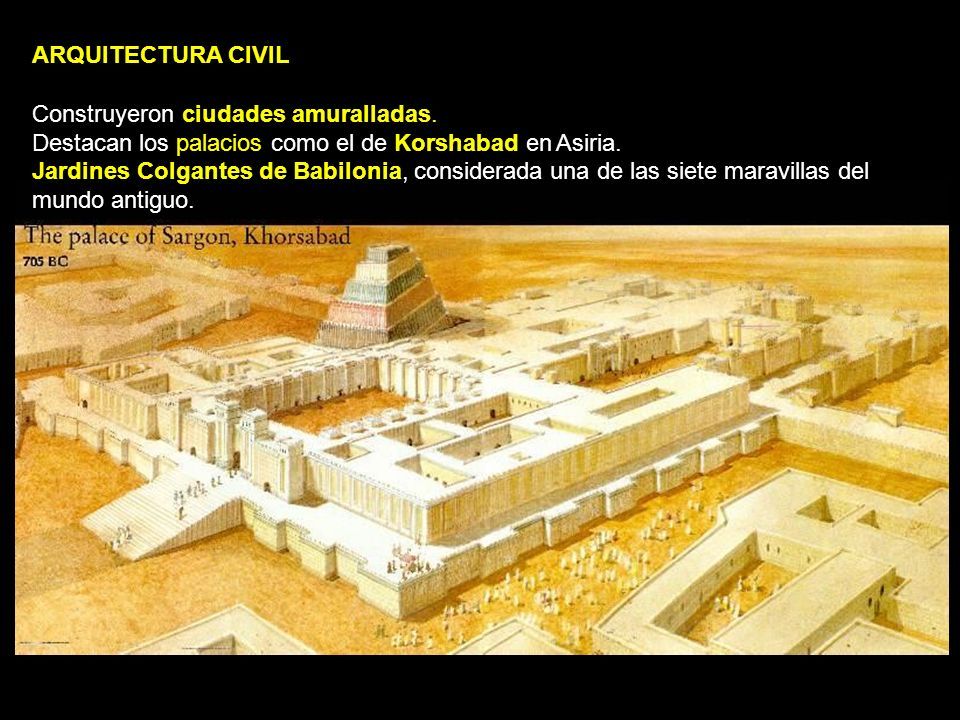 ARQUITECTURA CIVIL

Construyeron ciudades amuralladas.
Destacan los palacios como el de Korshabad en Asiria.
Jardines Colgantes de Babilonia, considerada una de las siete maravillas del mundo antiguo.

The palace of Sargon, Khorsabad
705 BC